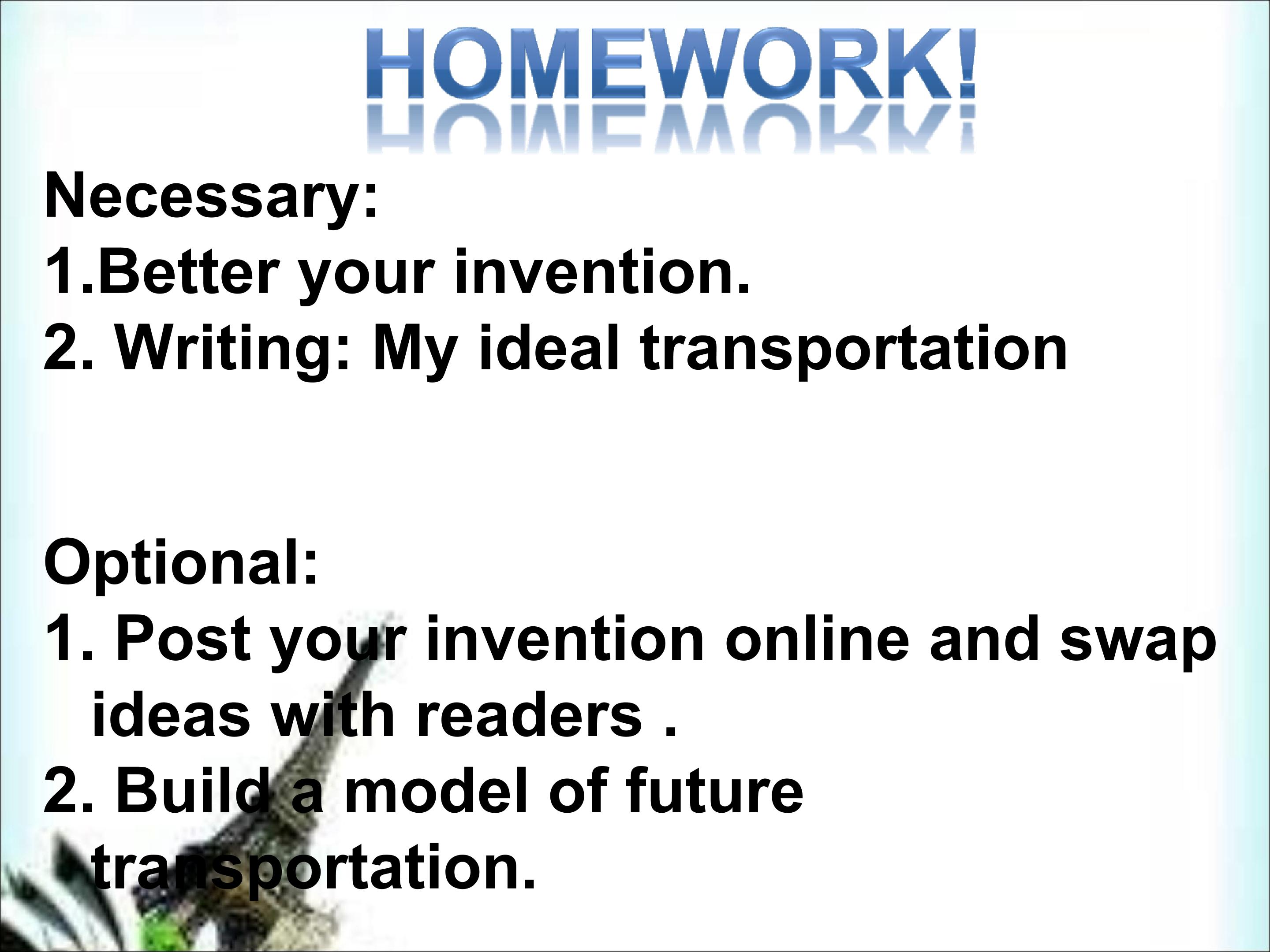 HOMEWORK!

Necessary:
1.Better your invention.
2. Writing: My ideal transportation

Optional:
1. Post your invention online and swap ideas with readers .
2. Build a model of future transportation.